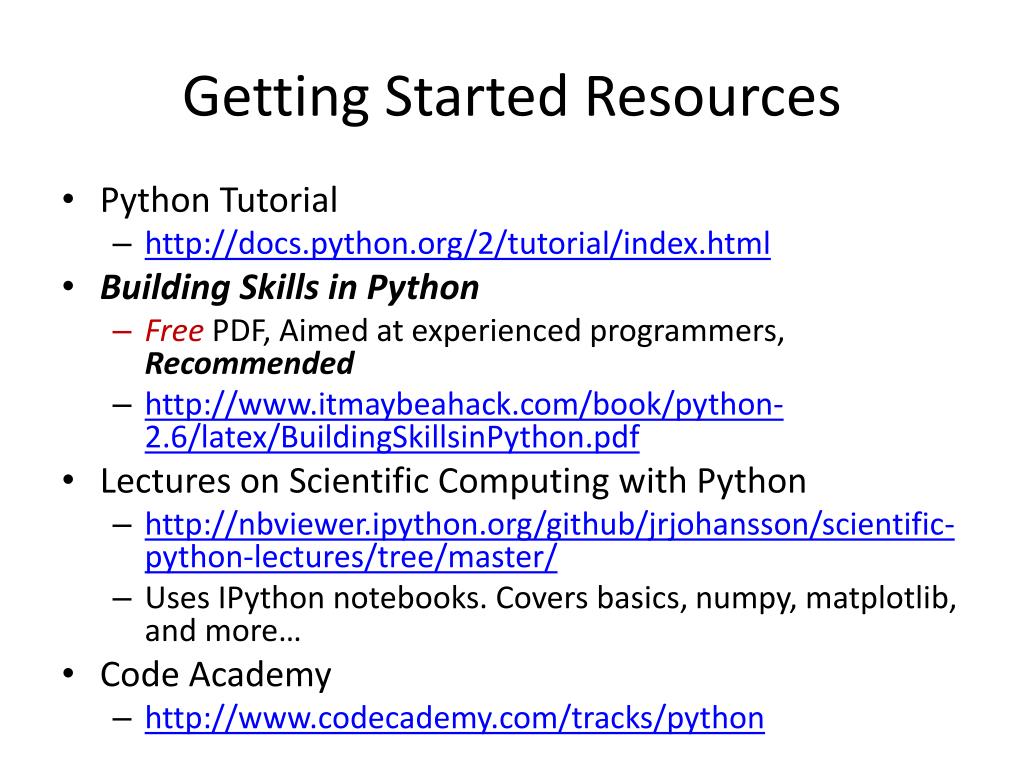 Getting Started Resources

• Python Tutorial
– http://docs.python.org/2/tutorial/index.html
• Building Skills in Python
– Free PDF, Aimed at experienced programmers, Recommended
– http://www.itmaybeahack.com/book/python-2.6/latex/BuildingSkillsinPython.pdf
• Lectures on Scientific Computing with Python
– http://nbviewer.ipython.org/github/jrjohansson/scientific-python-lectures/tree/master/
– Uses IPython notebooks. Covers basics, numpy, matplotlib, and more…
• Code Academy
– http://www.codecademy.com/tracks/python